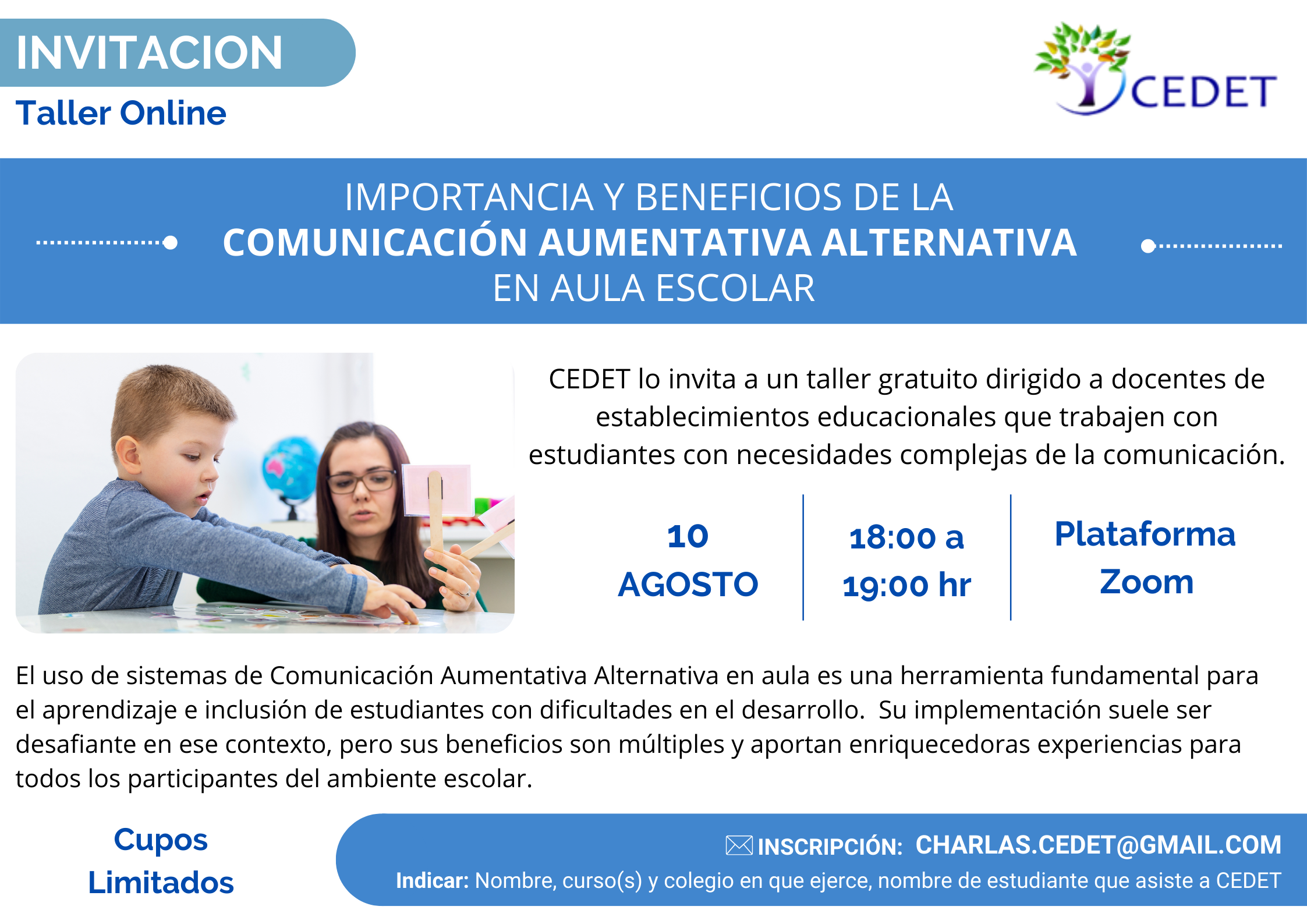 INVITACION
Taller Online

CEDET

IMPORTANCIA Y BENEFICIOS DE LA
COMUNICACIÓN AUMENTATIVA ALTERNATIVA
EN AULA ESCOLAR

CEDET lo invita a un taller gratuito dirigido a docentes de establecimientos educacionales que trabajen con estudiantes con necesidades complejas de la comunicación.

10 AGOSTO

18:00 a 19:00 hr

Plataforma Zoom

El uso de sistemas de Comunicación Aumentativa Alternativa en aula es una herramienta fundamental para el aprendizaje e inclusión de estudiantes con dificultades en el desarrollo. Su implementación suele ser desafiante en ese contexto, pero sus beneficios son múltiples y aportan enriquecedoras experiencias para todos los participantes del ambiente escolar.

Cupos Limitados

INSCRIPCIÓN: CHARLAS.CEDET@GMAIL.COM
Indicar: Nombre, curso(s) y colegio en que ejerce, nombre de estudiante que asiste a CEDET